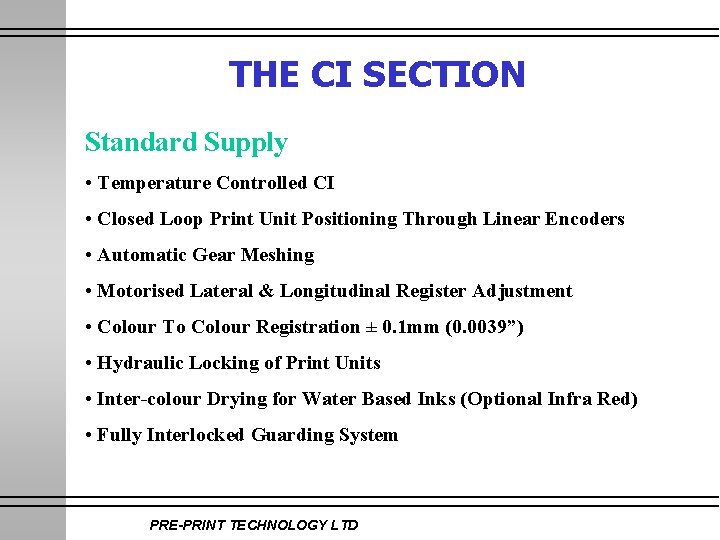 THE CI SECTION

Standard Supply

• Temperature Controlled CI

• Closed Loop Print Unit Positioning Through Linear Encoders

• Automatic Gear Meshing

• Motorised Lateral & Longitudinal Register Adjustment

• Colour To Colour Registration ± 0.1mm (0.0039”)

• Hydraulic Locking of Print Units

• Inter-colour Drying for Water Based Inks (Optional Infra Red)

• Fully Interlocked Guarding System

PRE-PRINT TECHNOLOGY LTD